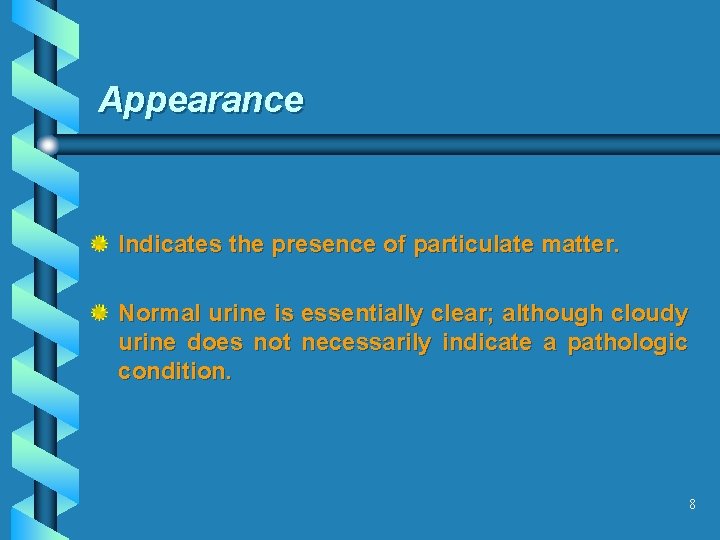 Appearance

Indicates the presence of particulate matter.

Normal urine is essentially clear; although cloudy urine does not necessarily indicate a pathologic condition.

8